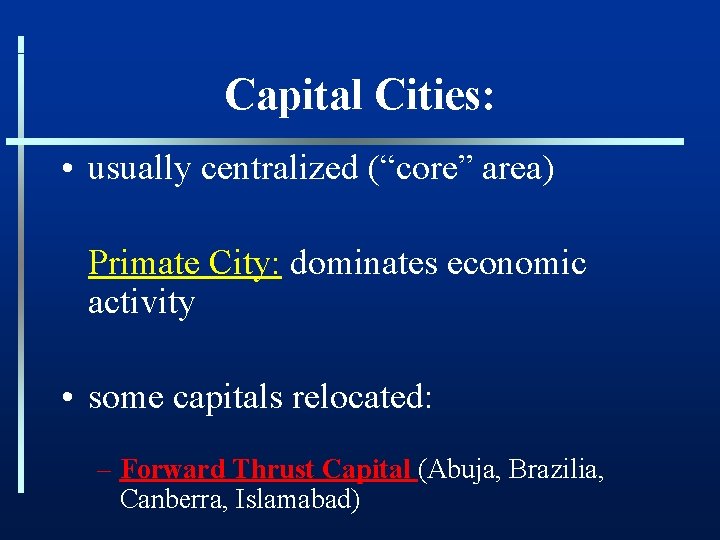 Capital Cities:

• usually centralized (“core” area)

Primate City: dominates economic activity

• some capitals relocated:

– Forward Thrust Capital (Abuja, Brazilia, Canberra, Islamabad)